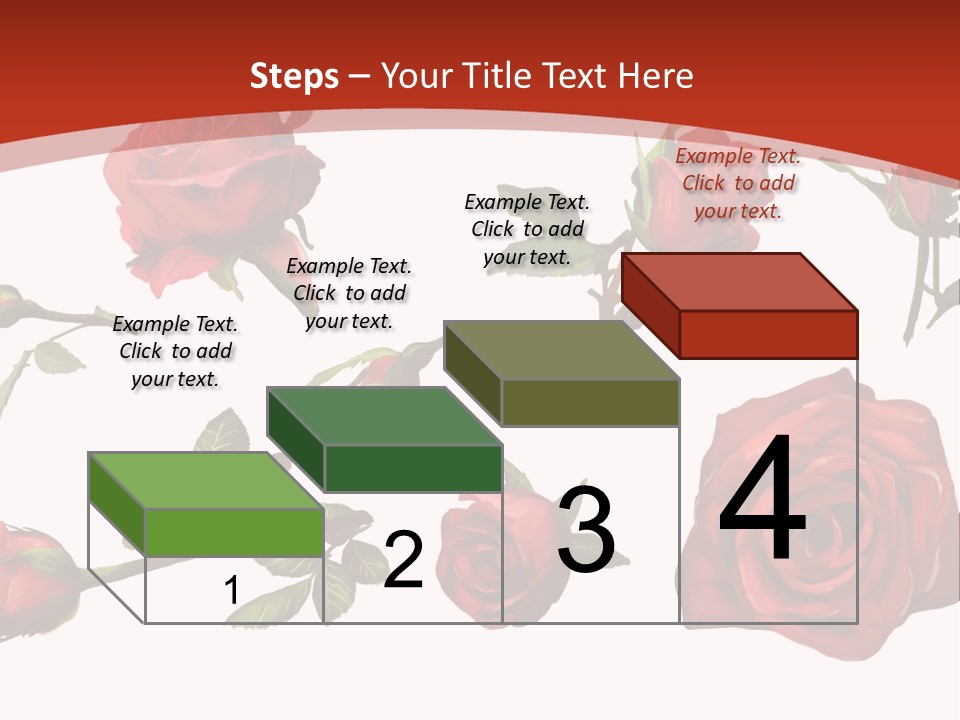 Steps – Your Title Text Here

Example Text. Click to add your text.

Example Text. Click to add your text.

Example Text. Click to add your text.

Example Text. Click to add your text.

1

2

3

4